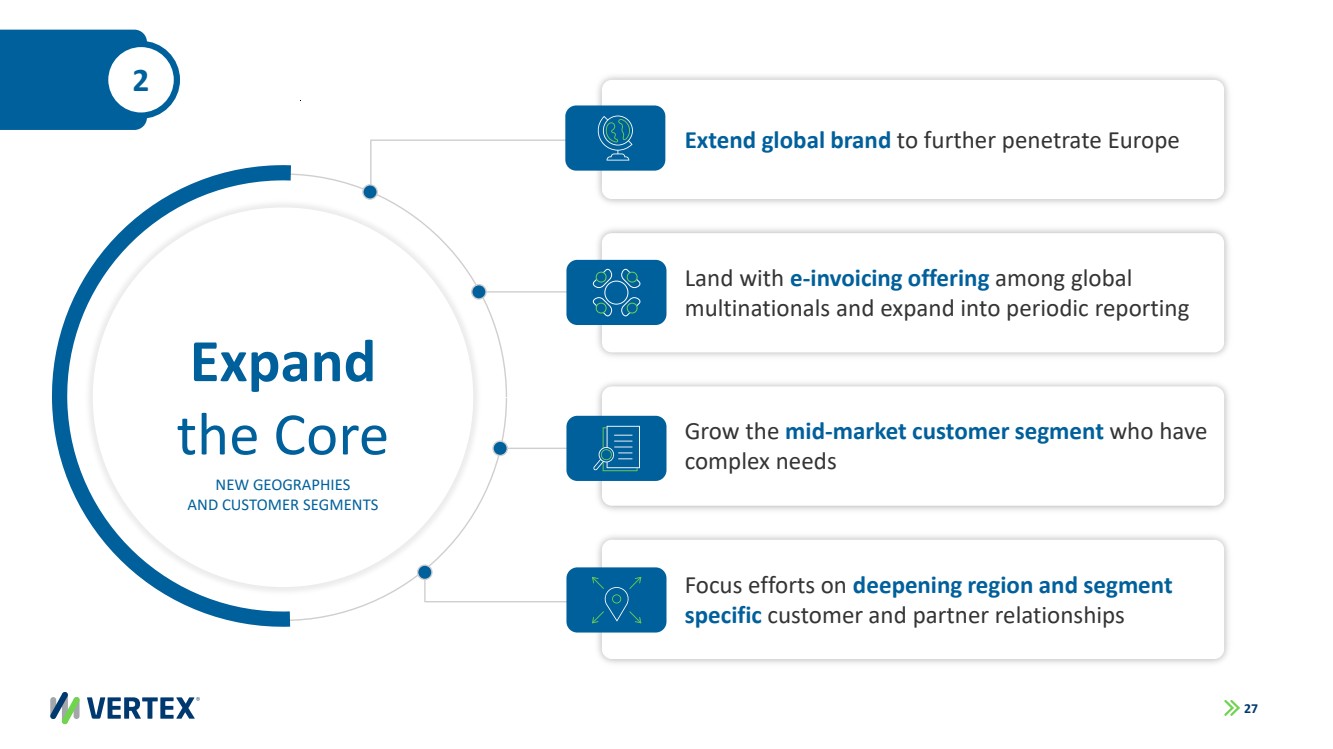 2

Expand the Core

NEW GEOGRAPHIES AND CUSTOMER SEGMENTS

Extend global brand to further penetrate Europe

Land with e-invoicing offering among global multinationals and expand into periodic reporting

Grow the mid-market customer segment who have complex needs

Focus efforts on deepening region and segment specific customer and partner relationships

VERTEX

27